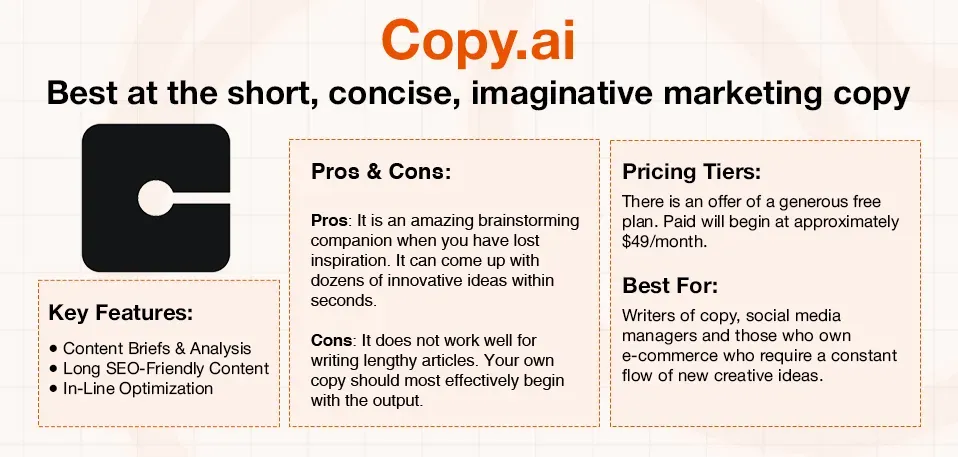 Copy.ai

Best at the short, concise, imaginative marketing copy

Key Features:

• Content Briefs & Analysis
• Long SEO-Friendly Content
• In-Line Optimization

Pros & Cons:

Pros: It is an amazing brainstorming companion when you have lost inspiration. It can come up with dozens of innovative ideas within seconds.

Cons: It does not work well for writing lengthy articles. Your own copy should most effectively begin with the output.

Pricing Tiers:

There is an offer of a generous free plan. Paid will begin at approximately $49/month.

Best For:

Writers of copy, social media managers and those who own e-commerce who require a constant flow of new creative ideas.